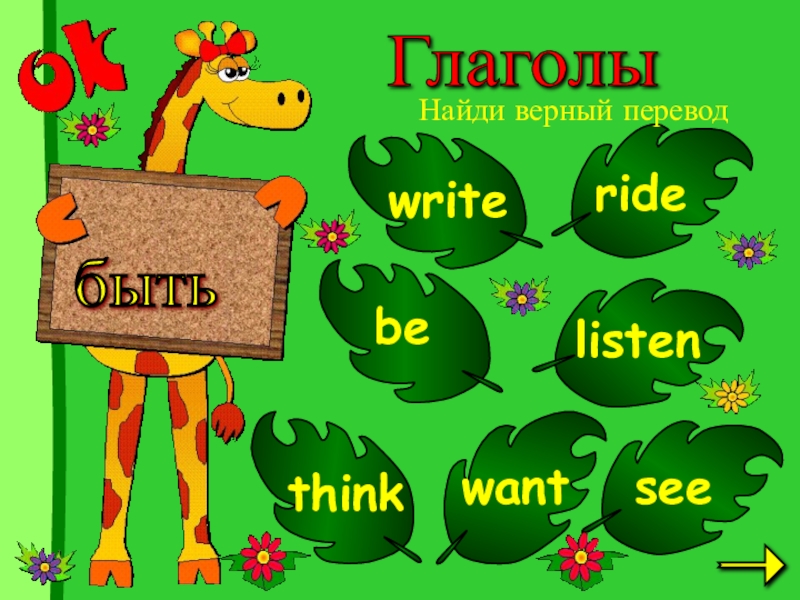 ok

Глаголы

Найди верный перевод

быть

write

ride

be

listen

think

want

see